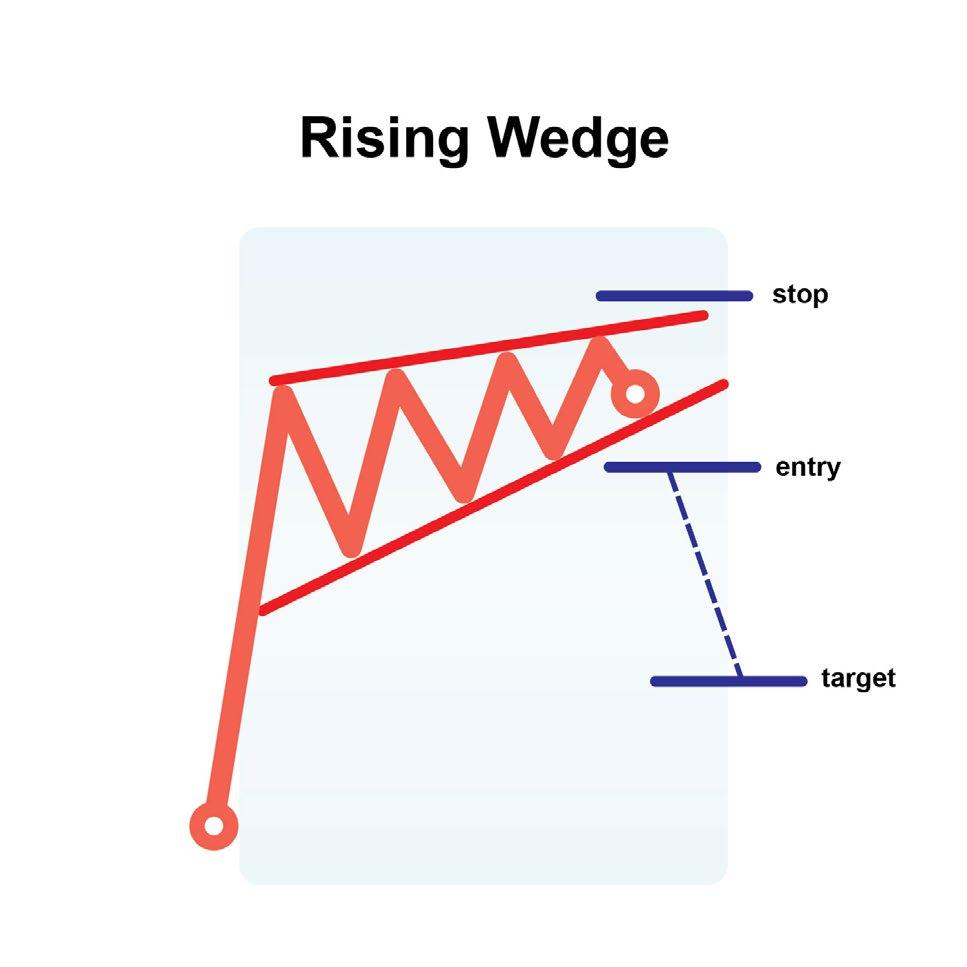 Rising Wedge

stop

entry

target